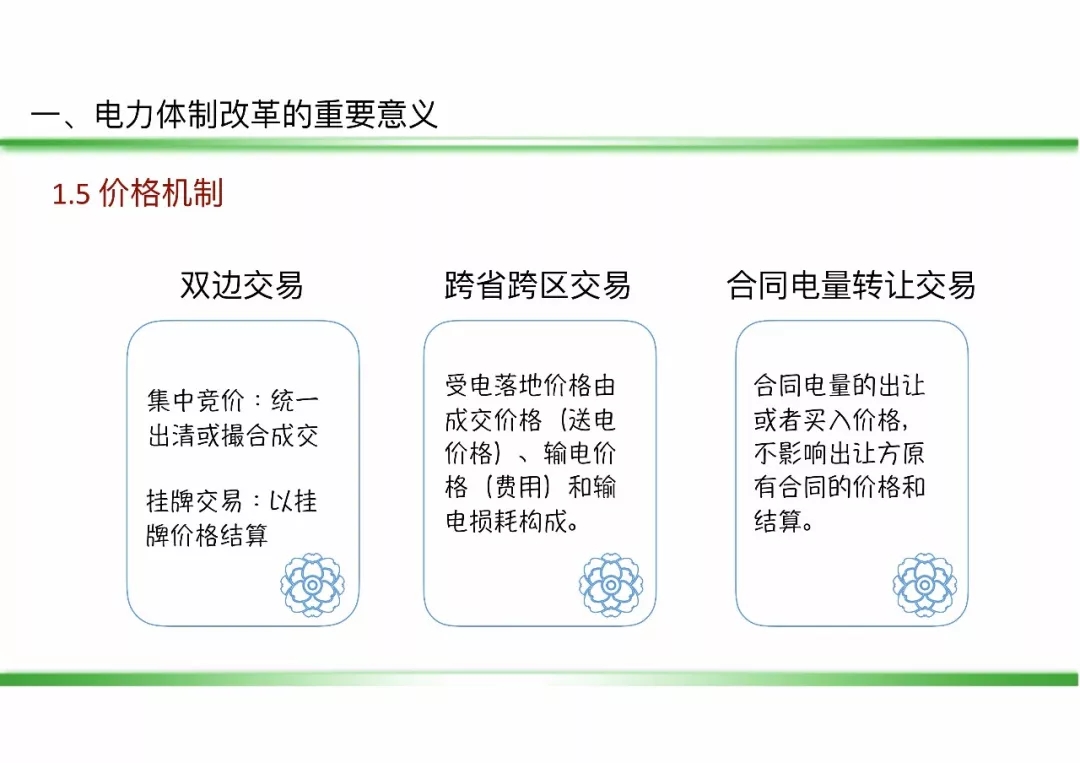 一、电力体制改革的重要意义

1.5 价格机制

双边交易

集中竞价：统一出清或撮合成交

挂牌交易：以挂牌价格结算

跨省跨区交易

受电落地价格由成交价格（送电价格）、输电价格（费用）和输电损耗构成。

合同电量转让交易

合同电量的出让或者买入价格，不影响出让方原有合同的价格和结算。